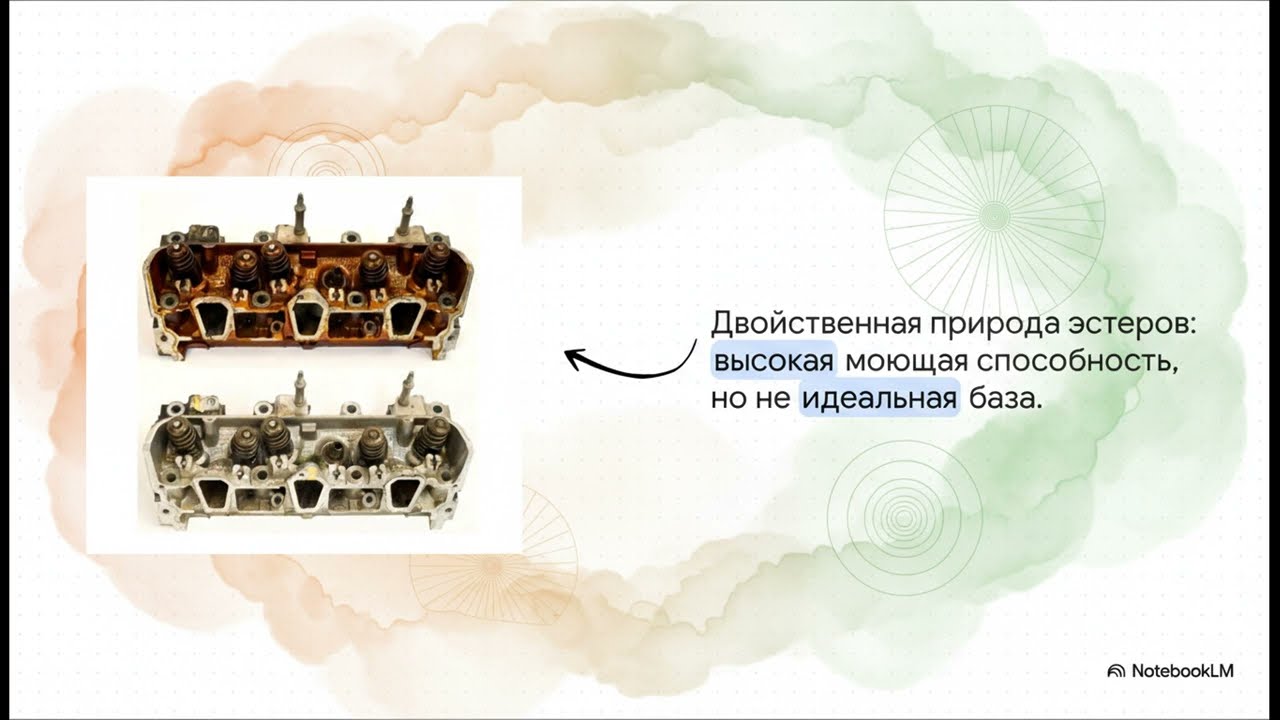 Двойственная природа эстеров: высокая моющая способность, но не идеальная база.

NotebookLM